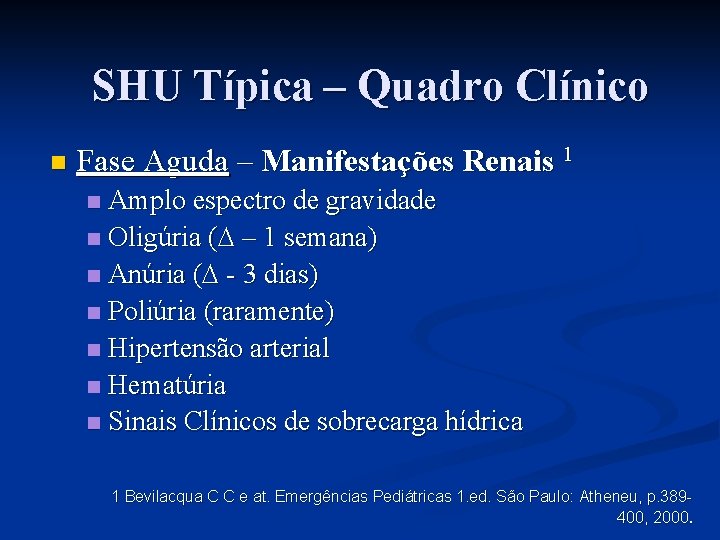 SHU Típica – Quadro Clínico

Fase Aguda – Manifestações Renais $^1$

Amplo espectro de gravidade

Oligúria ($\Delta$ – 1 semana)

Anúria ($\Delta$ - 3 dias)

Poliúria (raramente)

Hipertensão arterial

Hematúria

Sinais Clínicos de sobrecarga hídrica

1 Bevilacqua C C e at. Emergências Pediátricas 1.ed. São Paulo: Atheneu, p.389-400, 2000.